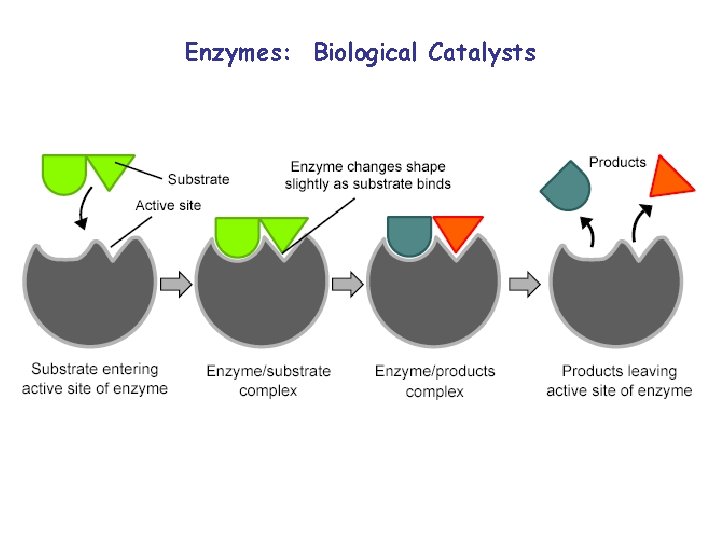 Enzymes: Biological Catalysts

Substrate

Active site

Enzyme changes shape slightly as substrate binds

Products

Substrate entering active site of enzyme

Enzyme/substrate complex

Enzyme/products complex

Products leaving active site of enzyme